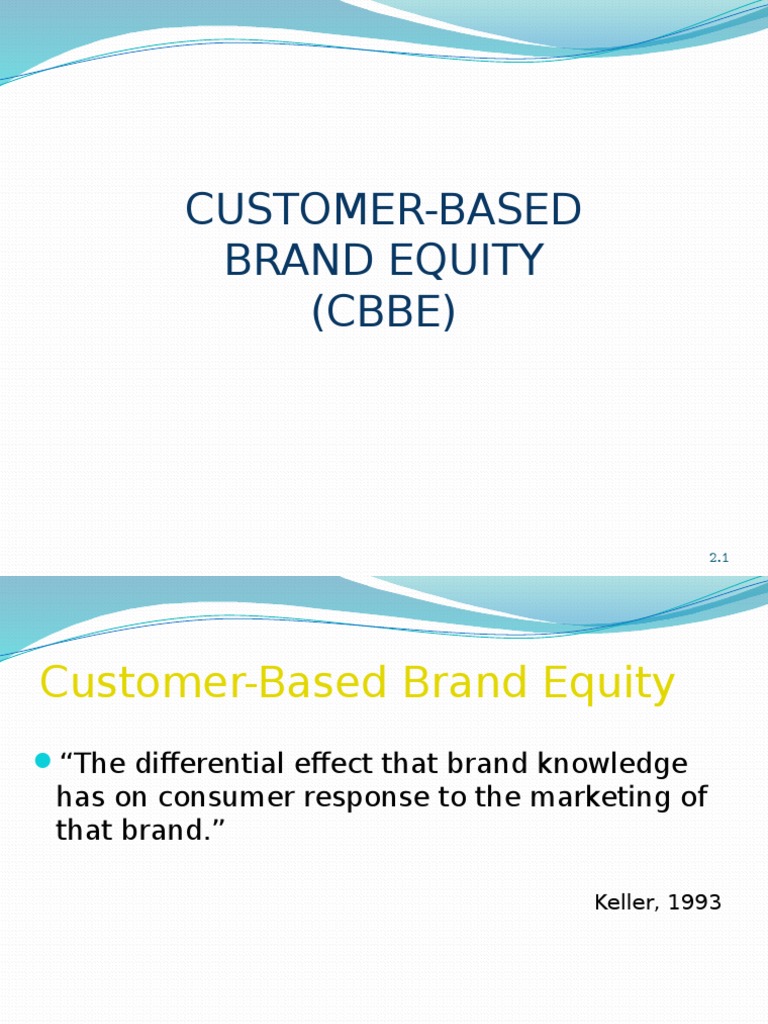 CUSTOMER-BASED BRAND EQUITY (CBBE)

2.1

Customer-Based Brand Equity

“The differential effect that brand knowledge has on consumer response to the marketing of that brand.”

Keller, 1993